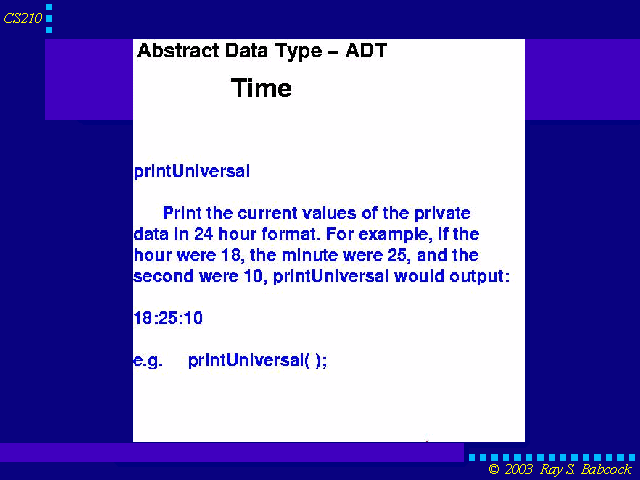 CS210

Abstract Data Type – ADT

Time

printUniversal

Print the current values of the private data in 24 hour format. For example, if the hour were 18, the minute were 25, and the second were 10, printUniversal would output:

18:25:10

e.g. printUniversal( );

© 2003 Ray S. Babcock